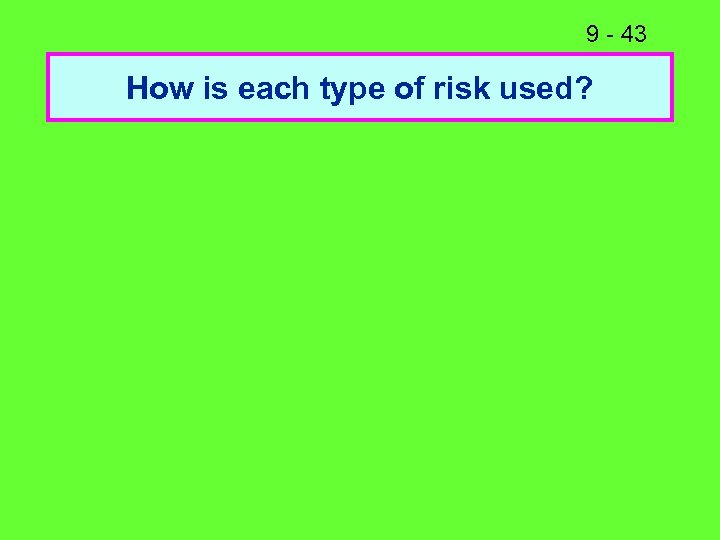 9 - 43

How is each type of risk used?